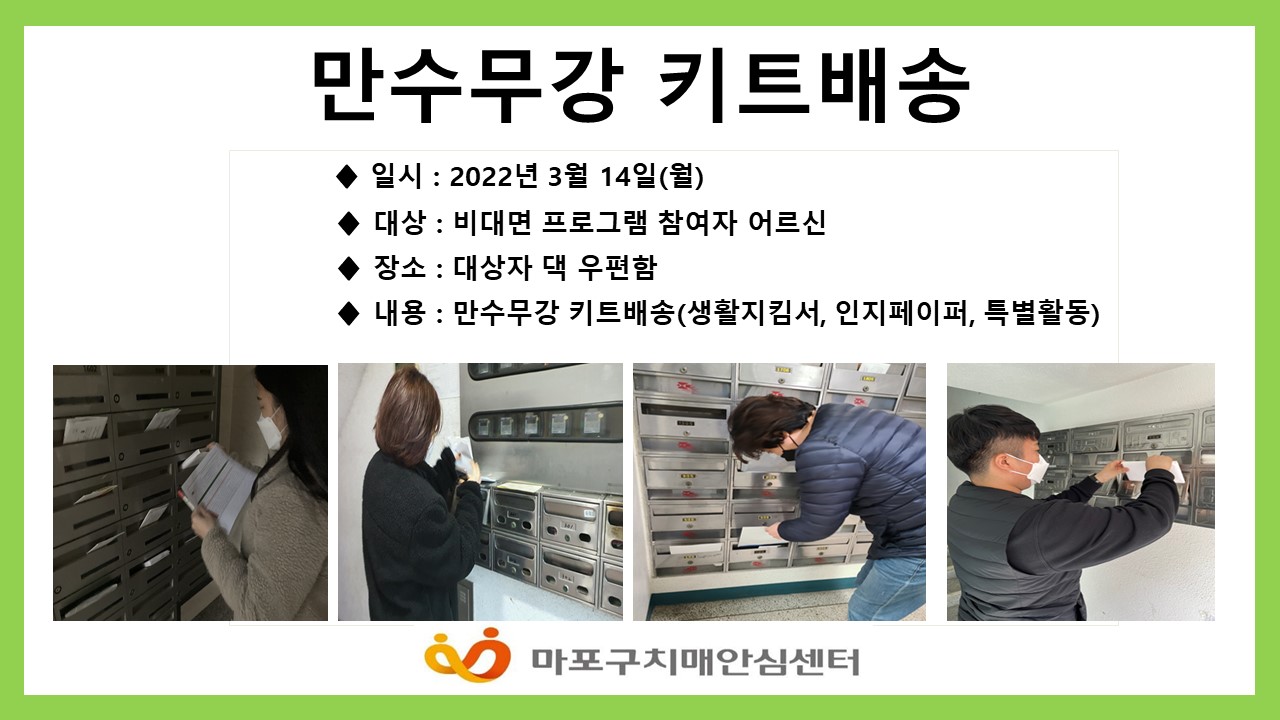 만수무강 키트배송

◆ 일시 : 2022년 3월 14일(월)

◆ 대상 : 비대면 프로그램 참여자 어르신

◆ 장소 : 대상자 댁 우편함

◆ 내용 : 만수무강 키트배송(생활지킴서, 인지페이퍼, 특별활동)

마포구치매안심센터